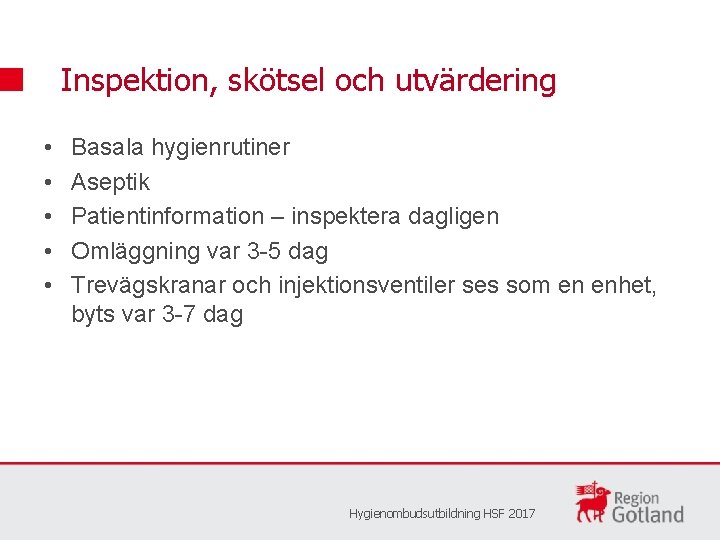 Inspektion, skötsel och utvärdering

• Basala hygienrutiner
• Aseptik
• Patientinformation – inspektera dagligen
• Omläggning var 3-5 dag
• Trevägskranar och injektionsventiler ses som en enhet, byts var 3-7 dag

Hygienombudsutbildning HSF 2017

Region Gotland